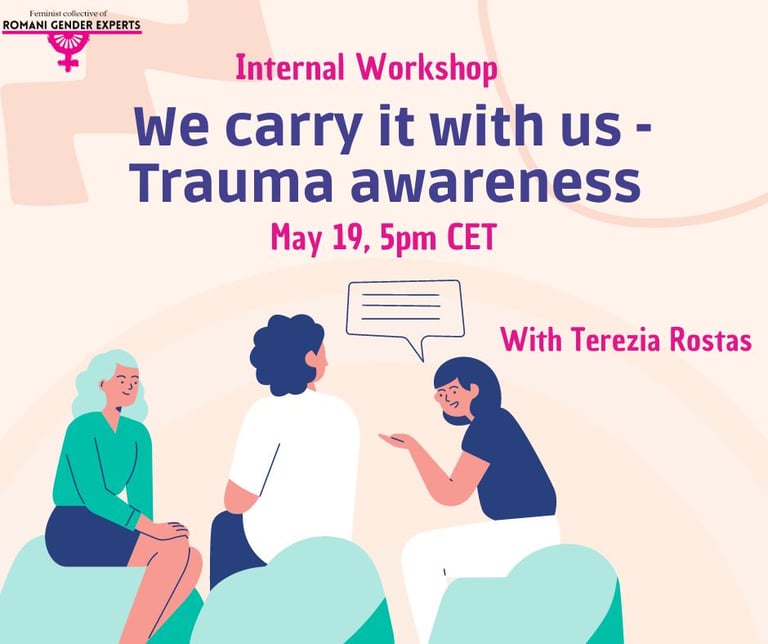 Feminist collective of
ROMANI GENDER EXPERTS

Internal Workshop

We carry it with us - Trauma awareness

May 19, 5pm CET

With Terezia Rostas